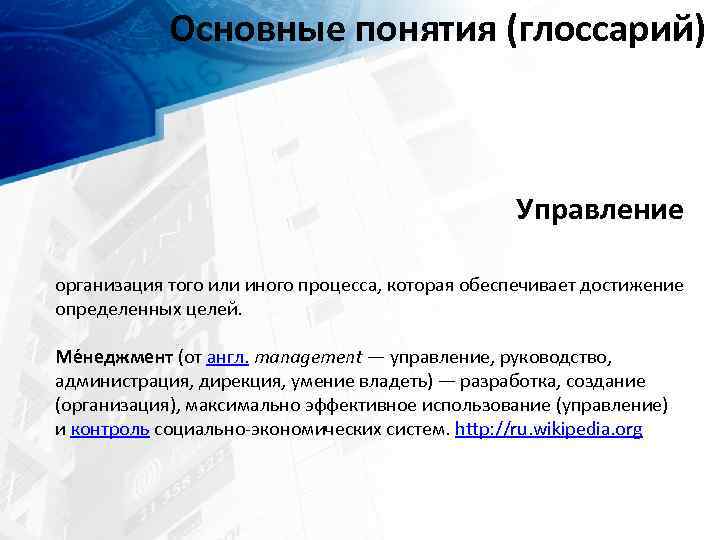 Основные понятия (глоссарий)

Управление

организация того или иного процесса, которая обеспечивает достижение определенных целей.

Ме́неджмент (от англ. management — управление, руководство, администрация, дирекция, умение владеть) — разработка, создание (организация), максимально эффективное использование (управление) и контроль социально-экономических систем. http://ru.wikipedia.org